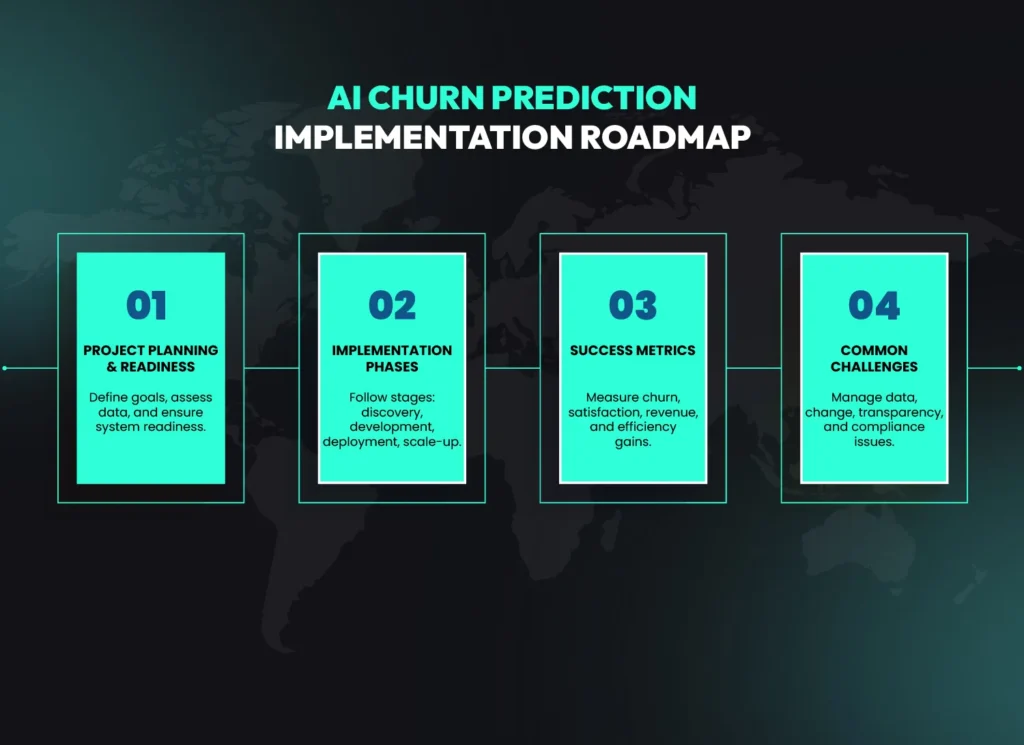 AI CHURN PREDICTION
IMPLEMENTATION ROADMAP

01
PROJECT PLANNING & READINESS
Define goals, assess data, and ensure system readiness.

02
IMPLEMENTATION PHASES
Follow stages: discovery, development, deployment, scale-up.

03
SUCCESS METRICS
Measure churn, satisfaction, revenue, and efficiency gains.

04
COMMON CHALLENGES
Manage data, change, transparency, and compliance issues.